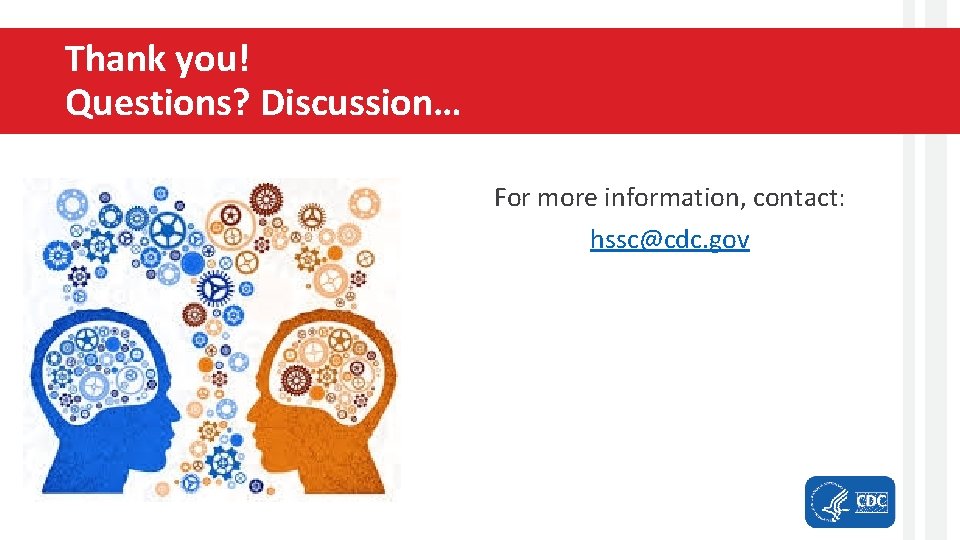 Thank you!
Questions? Discussion…

For more information, contact:
hssc@cdc.gov

CDC